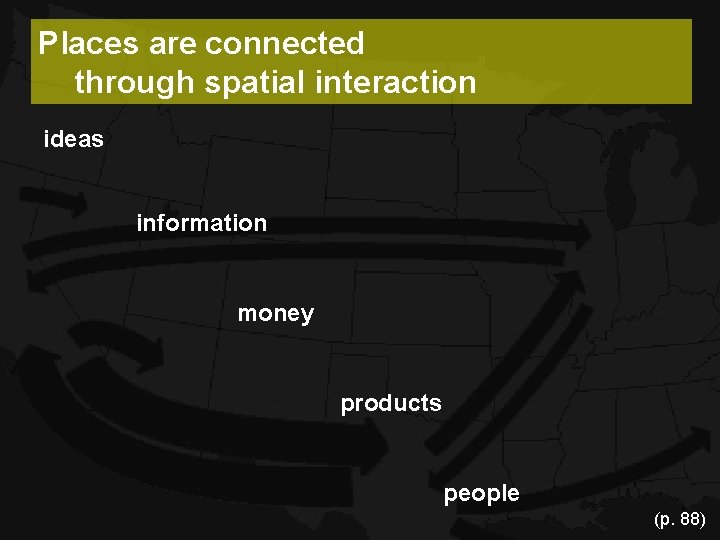 Places are connected through spatial interaction

ideas

information

money

products

people

(p. 88)